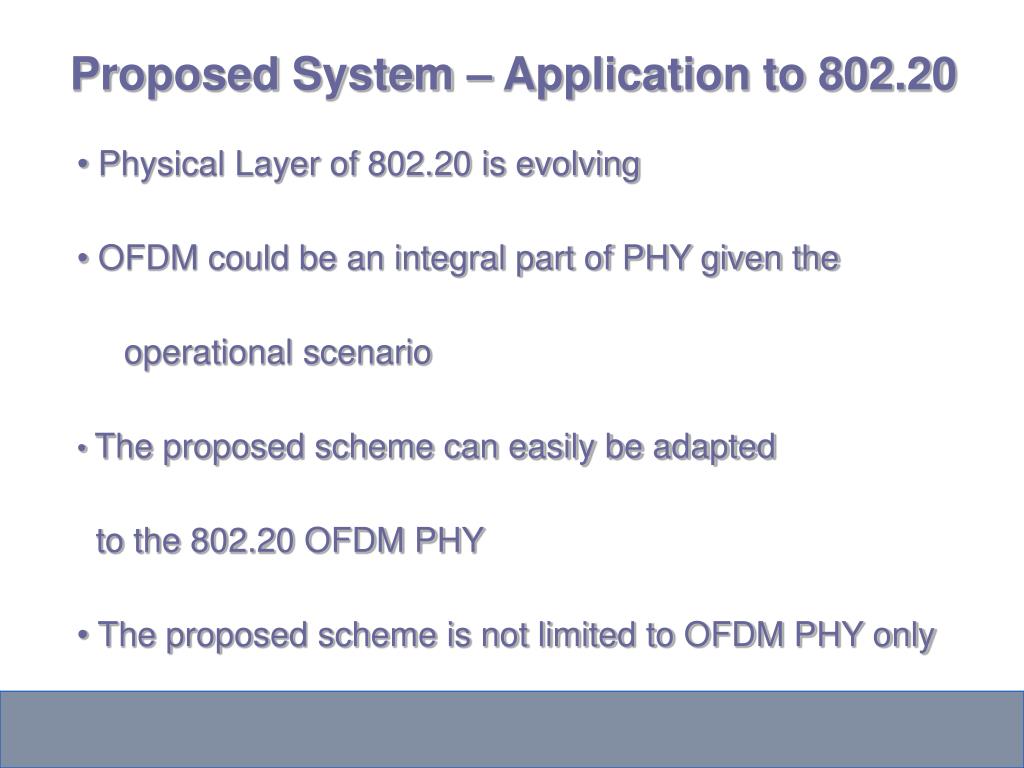 Proposed System – Application to 802.20

• Physical Layer of 802.20 is evolving

• OFDM could be an integral part of PHY given the operational scenario

• The proposed scheme can easily be adapted to the 802.20 OFDM PHY

• The proposed scheme is not limited to OFDM PHY only